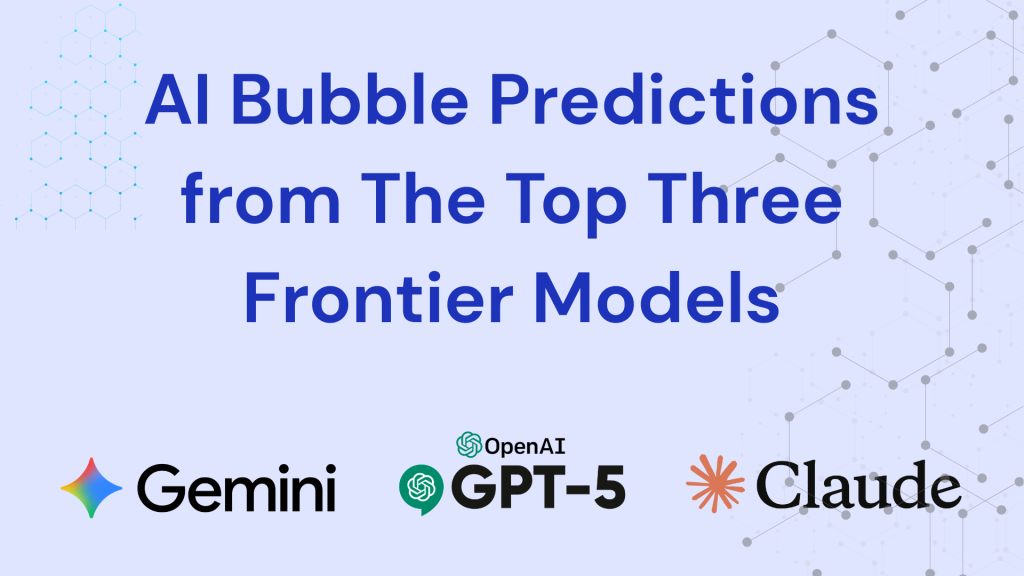 AI Bubble Predictions from The Top Three Frontier Models

Gemini

OpenAI
GPT-5

Claude